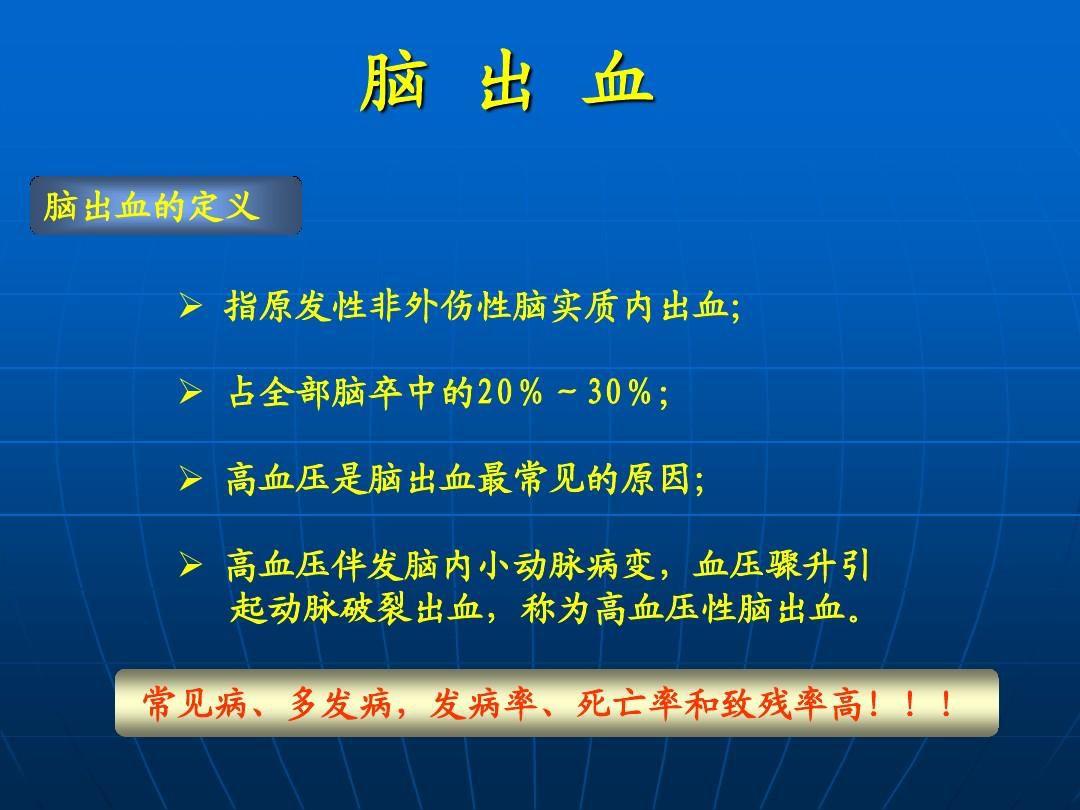 脑 出 血

脑出血的定义

➢ 指原发性非外伤性脑实质内出血;

➢ 占全部脑卒中的20％～30％;

➢ 高血压是脑出血最常见的原因;

➢ 高血压伴发脑内小动脉病变，血压骤升引起动脉破裂出血，称为高血压性脑出血。

常见病、多发病，发病率、死亡率和致残率高！！！